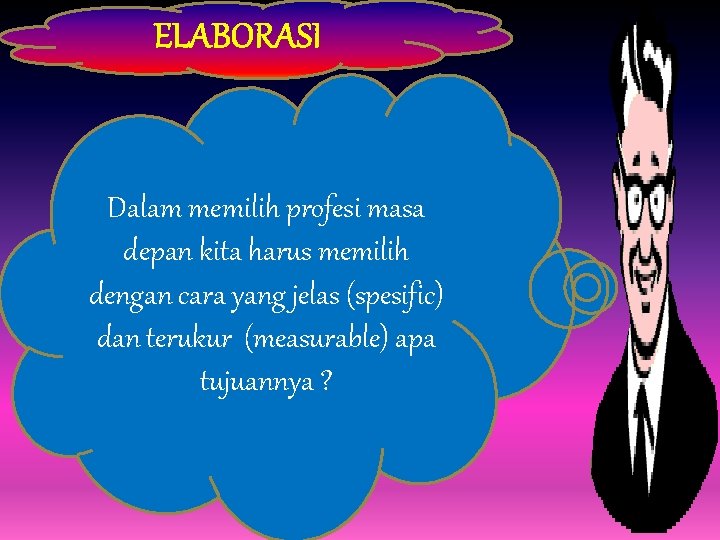 ELABORASI

Dalam memilih profesi masa depan kita harus memilih dengan cara yang jelas (spesific) dan terukur (measurable) apa tujuannya ?